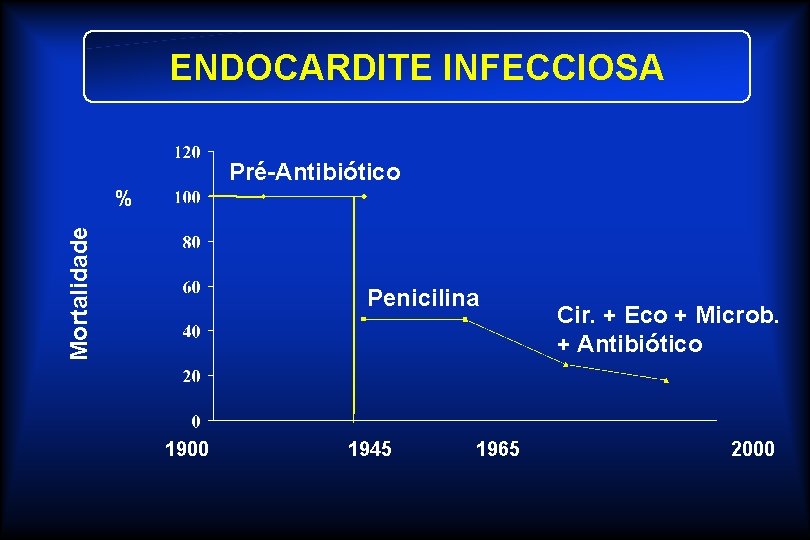 ENDOCARDITE INFECCIOSA

Mortalidade
%

120
100
80
60
40
20
0

Pré-Antibiótico

Penicilina

Cir. + Eco + Microb. + Antibiótico

1900
1945
1965
2000